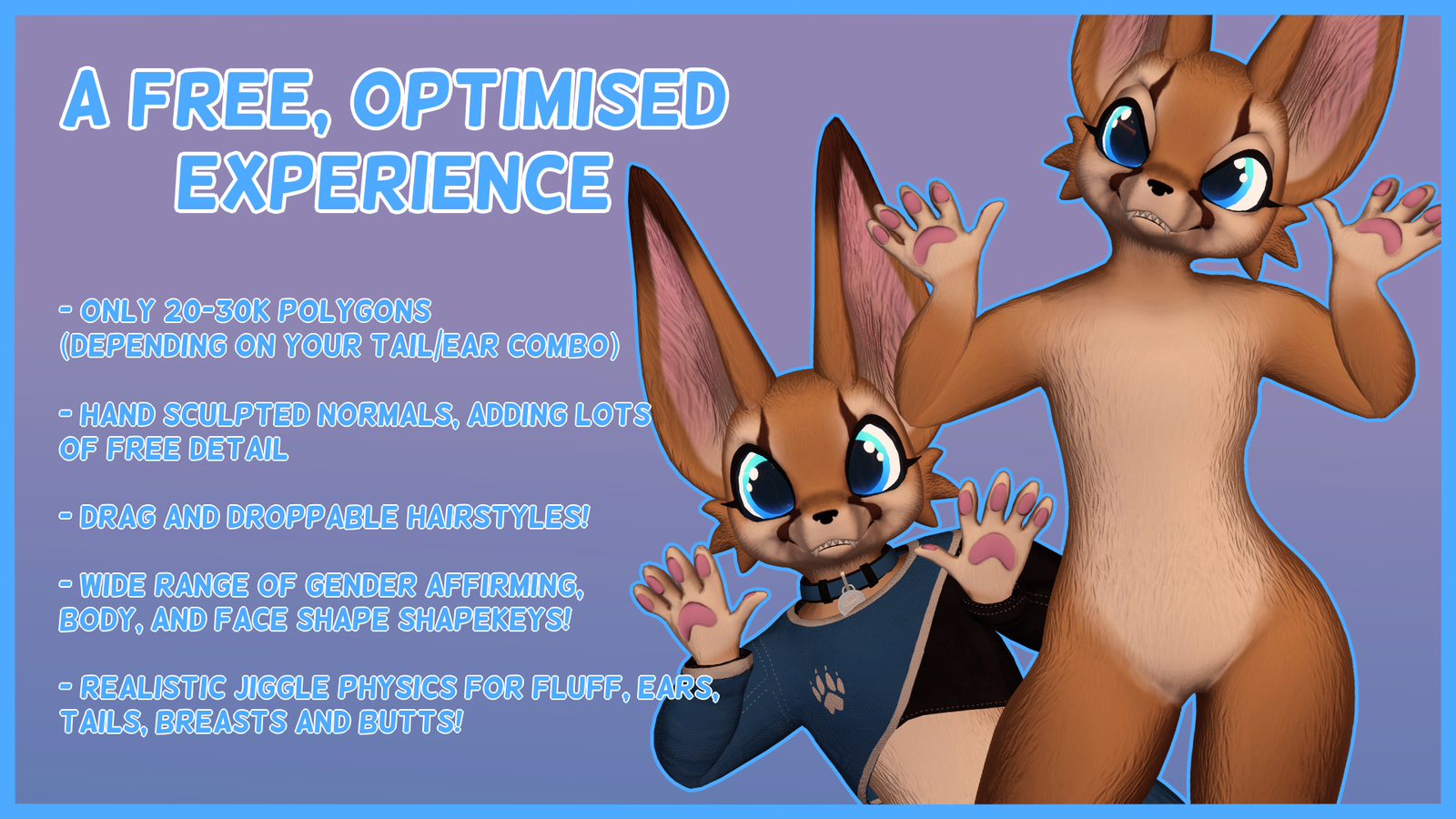 A FREE, OPTIMISED EXPERIENCE

- ONLY 20-30K POLYGONS (DEPENDING ON YOUR TAIL/EAR COMBO)

- HAND SCULPTED NORMALS, ADDING LOTS OF FREE DETAIL

- DRAG AND DROPPABLE HAIRSTYLES!

- WIDE RANGE OF GENDER AFFIRMING, BODY, AND FACE SHAPE SHAPEKEYS!

- REALISTIC JIGGLE PHYSICS FOR FLUFF, EARS, TAILS, BREASTS AND BUTTS!